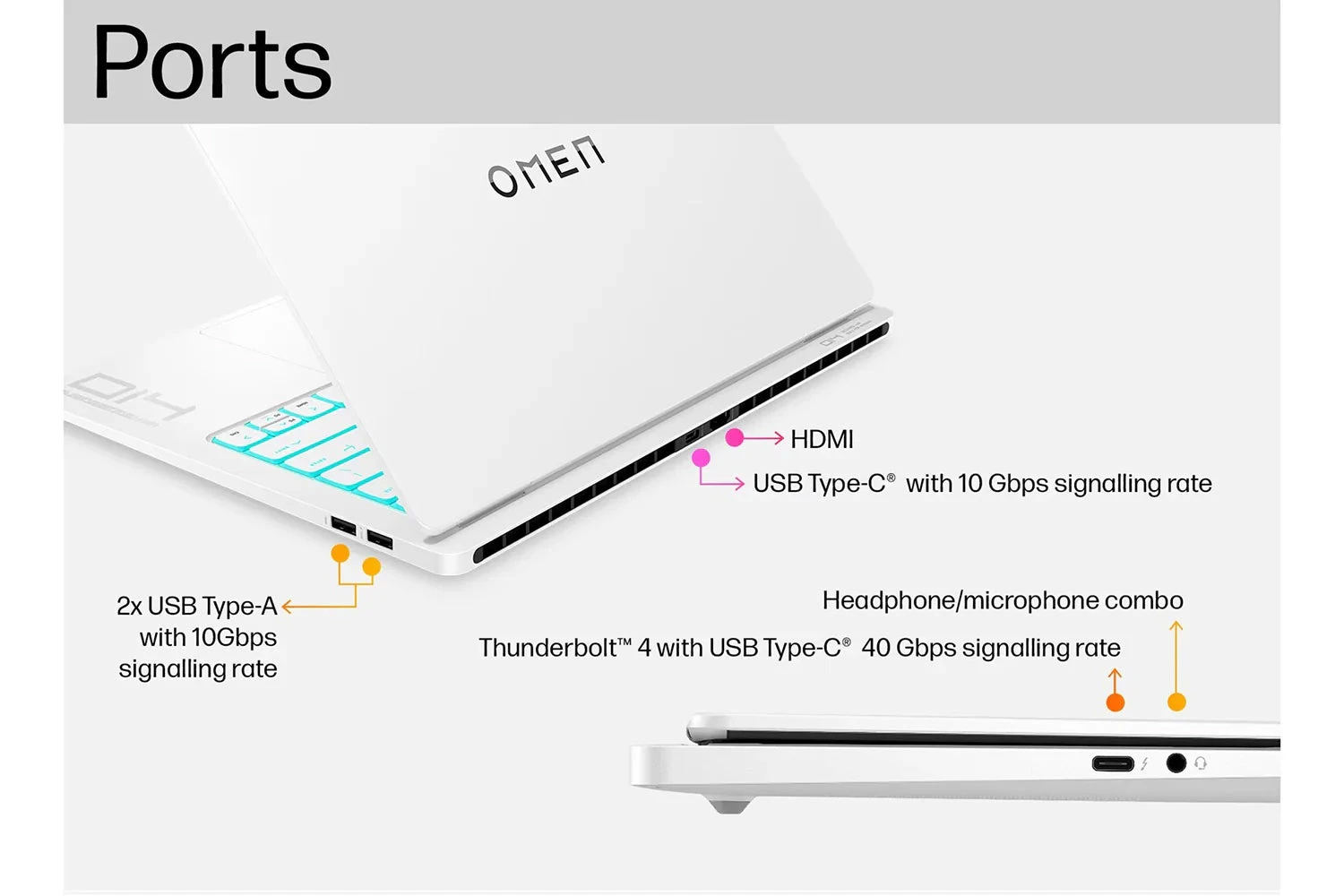 Ports

OMEN

HDMI

USB Type-C® with 10 Gbps signalling rate

2x USB Type-A with 10Gbps signalling rate

Headphone/microphone combo

Thunderbolt™ 4 with USB Type-C® 40 Gbps signalling rate